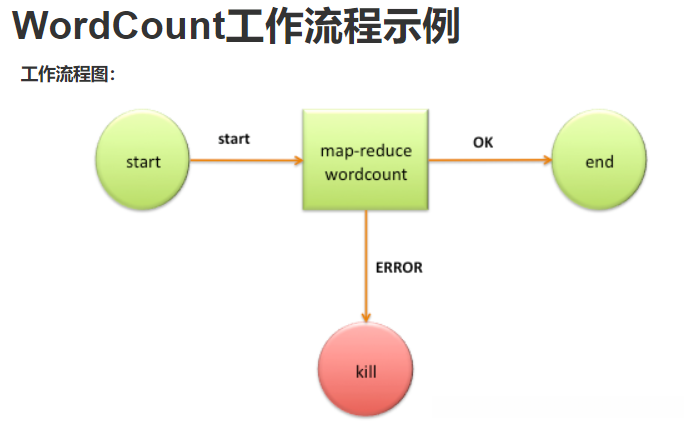 WordCount工作流程示例

工作流程图:

start

start

map-reduce wordcount

OK

end

ERROR

kill